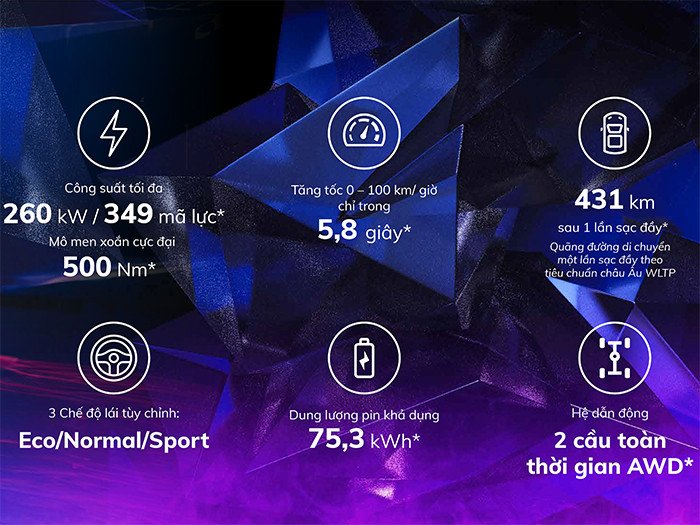 Công suất tối đa
260 kW / 349 mã lực*
Mô men xoắn cực đại
500 Nm*

Tăng tốc 0 – 100 km/ giờ chỉ trong
5,8 giây*

431 km
sau 1 lần sạc đầy*
Quãng đường di chuyển một lần sạc đầy theo tiêu chuẩn châu Âu WLTP

3 Chế độ lái tùy chỉnh:
Eco/Normal/Sport

Dung lượng pin khả dụng
75,3 kWh*

Hệ dẫn động
2 cầu toàn thời gian AWD*